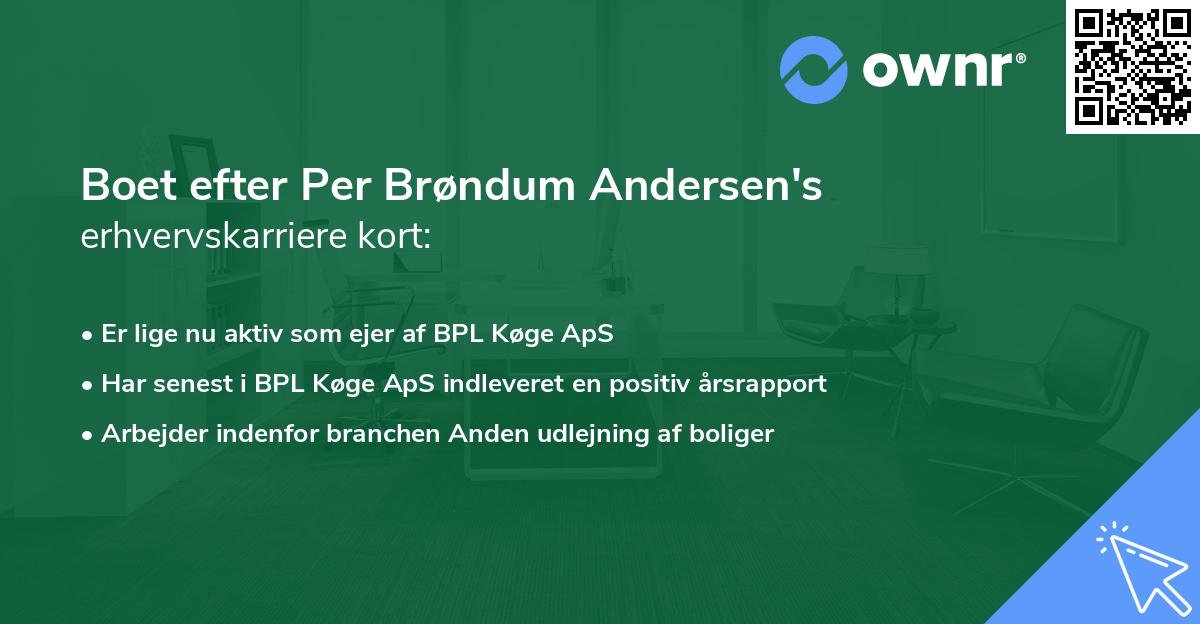 ownr®

Boet efter Per Brøndum Andersen's erhvervskarriere kort:

• Er lige nu aktiv som ejer af BPL Køge ApS
• Har senest i BPL Køge ApS indleveret en positiv årsrapport
• Arbejder indenfor branchen Anden udlejning af boliger